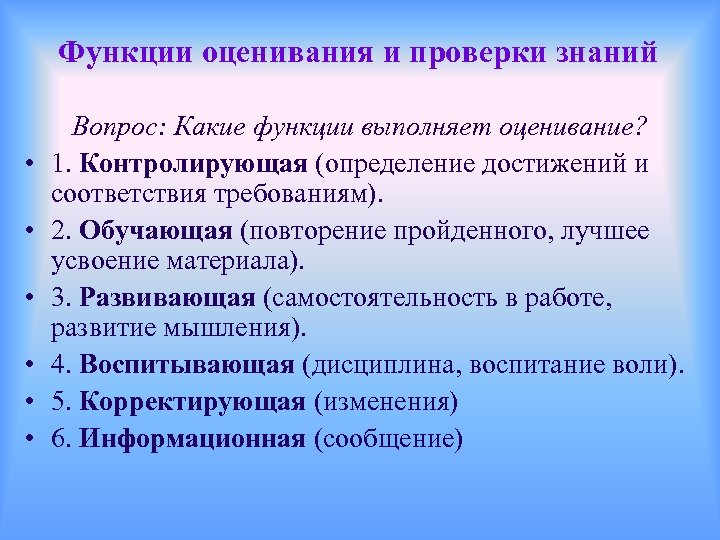 Функции оценивания и проверки знаний

Вопрос: Какие функции выполняет оценивание?

• 1. Контролирующая (определение достижений и соответствия требованиям).
• 2. Обучающая (повторение пройденного, лучшее усвоение материала).
• 3. Развивающая (самостоятельность в работе, развитие мышления).
• 4. Воспитывающая (дисциплина, воспитание воли).
• 5. Корректирующая (изменения)
• 6. Информационная (сообщение)